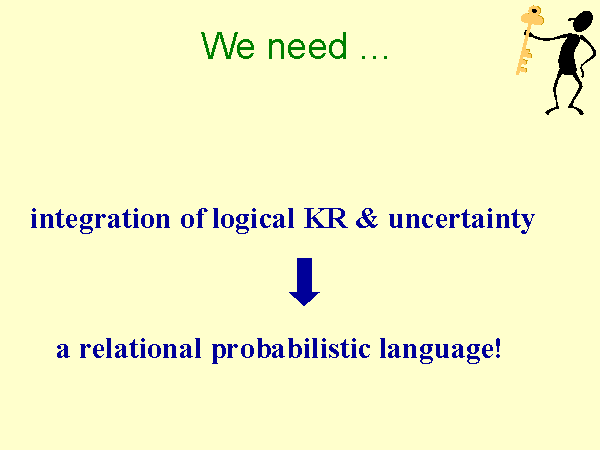 We need …

integration of logical KR & uncertainty

a relational probabilistic language!